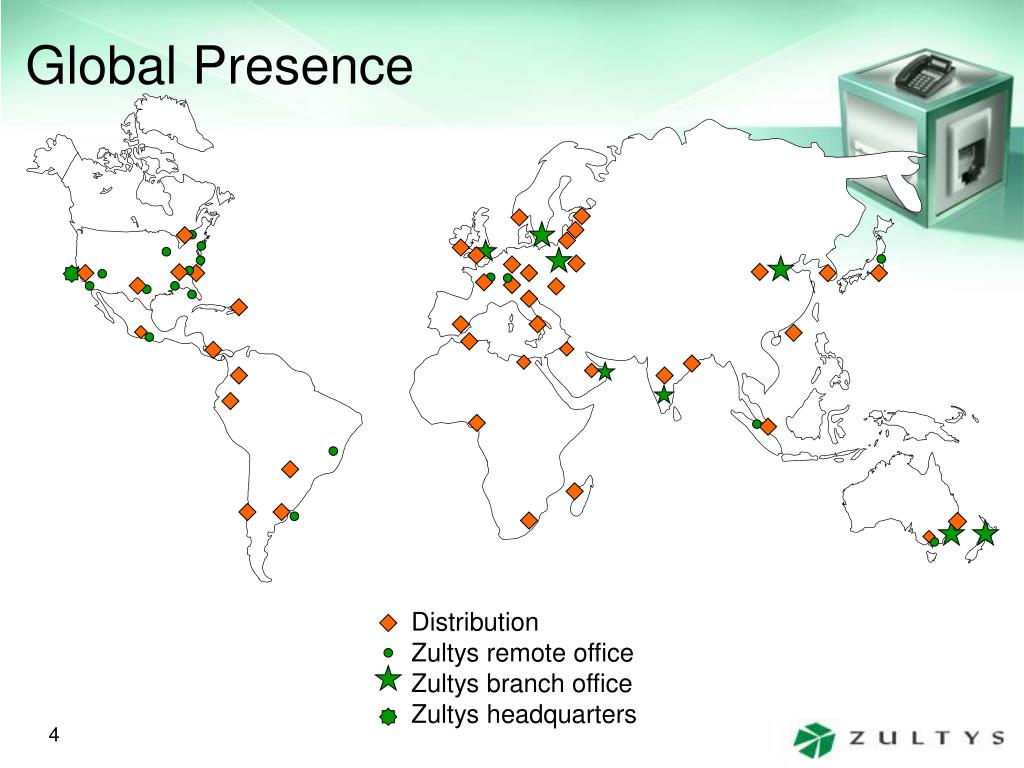 Global Presence

Distribution
Zultys remote office
Zultys branch office
Zultys headquarters

4

ZULTYS